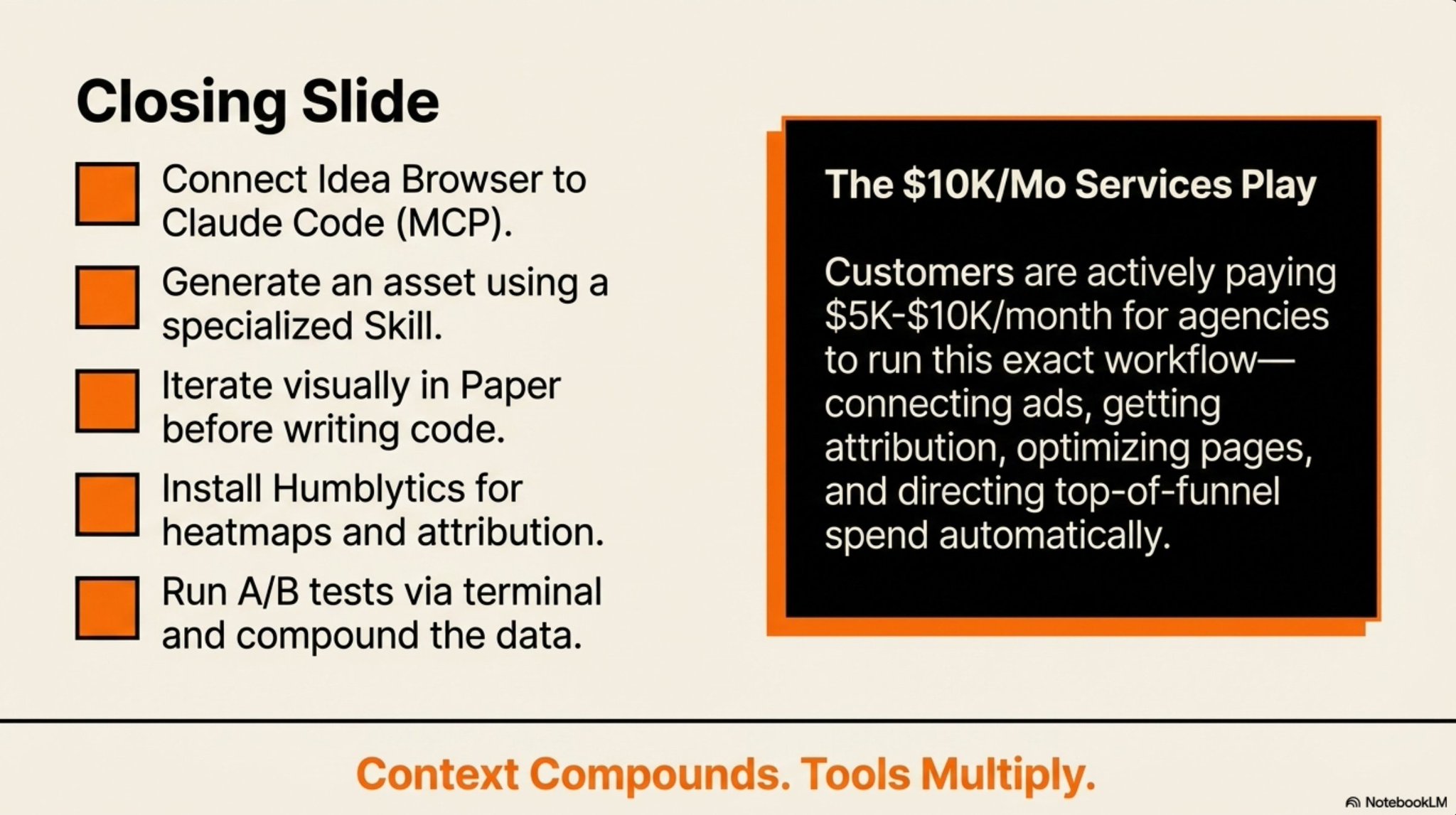 Closing Slide

Connect Idea Browser to Claude Code (MCP).

Generate an asset using a specialized Skill.

Iterate visually in Paper before writing code.

Install Humblytics for heatmaps and attribution.

Run A/B tests via terminal and compound the data.

The \$10K/Mo Services Play

Customers are actively paying \$5K-\$10K/month for agencies to run this exact workflow—connecting ads, getting attribution, optimizing pages, and directing top-of-funnel spend automatically.

Context Compounds. Tools Multiply.

NotebookLM